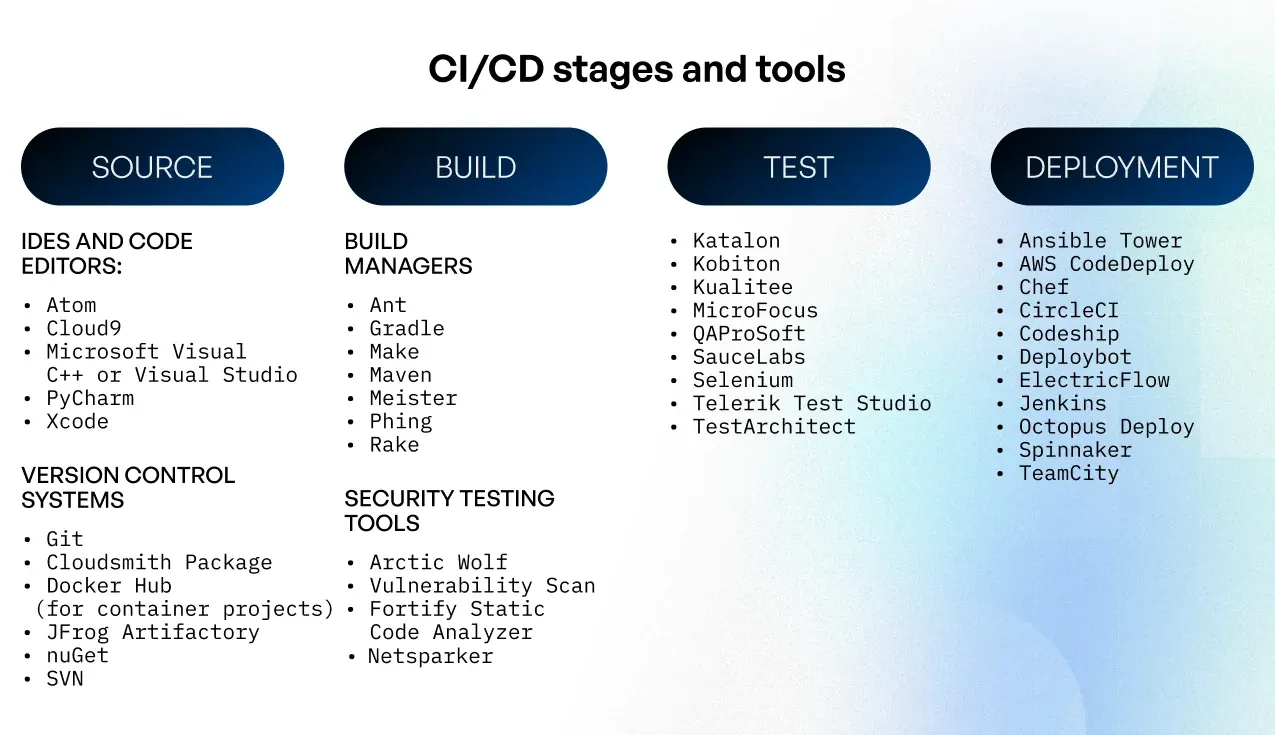 CI/CD stages and tools

SOURCE

IDES AND CODE EDITORS:

• Atom
• Cloud9
• Microsoft Visual C++ or Visual Studio
• PyCharm
• Xcode

VERSION CONTROL SYSTEMS

• Git
• Cloudsmith Package
• Docker Hub (for container projects)
• JFrog Artifactory
• nuGet
• SVN

BUILD

BUILD MANAGERS

• Ant
• Gradle
• Make
• Maven
• Meister
• Phing
• Rake

SECURITY TESTING TOOLS

• Arctic Wolf
• Vulnerability Scan
• Fortify Static Code Analyzer
• Netsparker

TEST

• Katalon
• Kobiton
• Kualitee
• MicroFocus
• QAProSoft
• SauceLabs
• Selenium
• Telerik Test Studio
• TestArchitect

DEPLOYMENT

• Ansible Tower
• AWS CodeDeploy
• Chef
• CircleCI
• Codeship
• Deploybot
• ElectricFlow
• Jenkins
• Octopus Deploy
• Spinnaker
• TeamCity